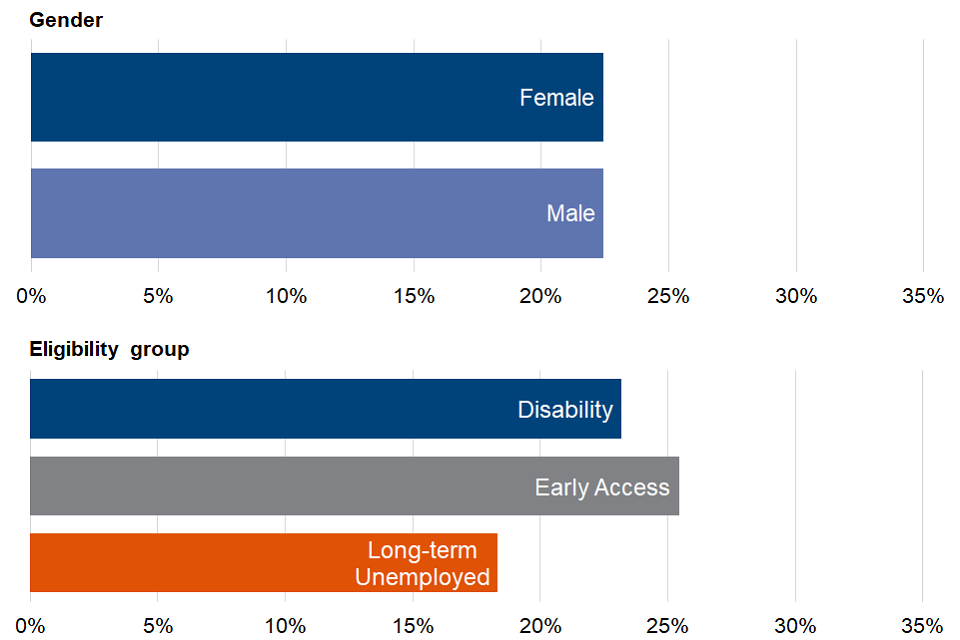 Gender

Female

Male

0% 5% 10% 15% 20% 25% 30% 35%

Eligibility group

Disability

Early Access

Long-term Unemployed

0% 5% 10% 15% 20% 25% 30% 35%